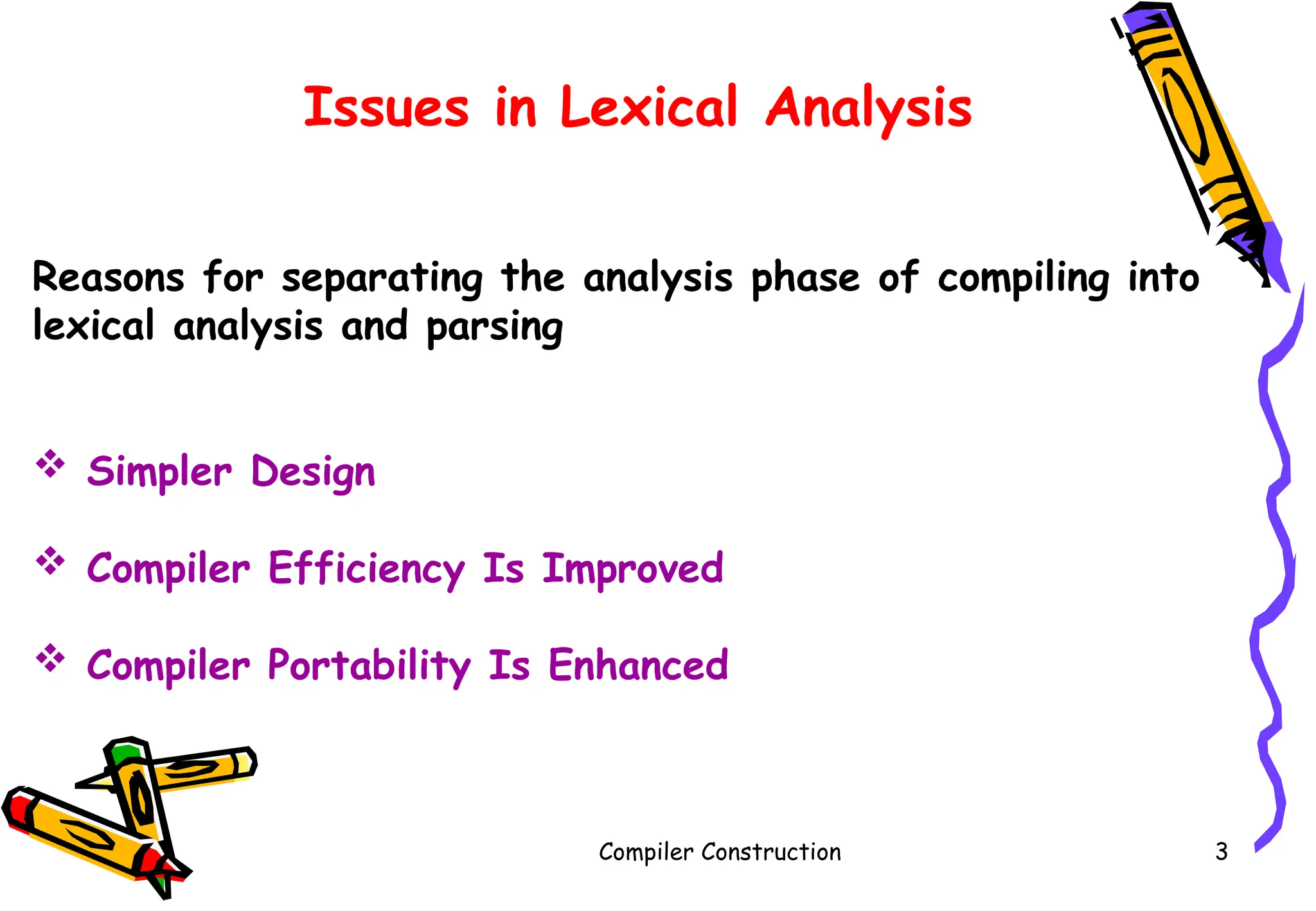 Issues in Lexical Analysis

Reasons for separating the analysis phase of compiling into lexical analysis and parsing

❖ Simpler Design

❖ Compiler Efficiency Is Improved

❖ Compiler Portability Is Enhanced

Compiler Construction

3